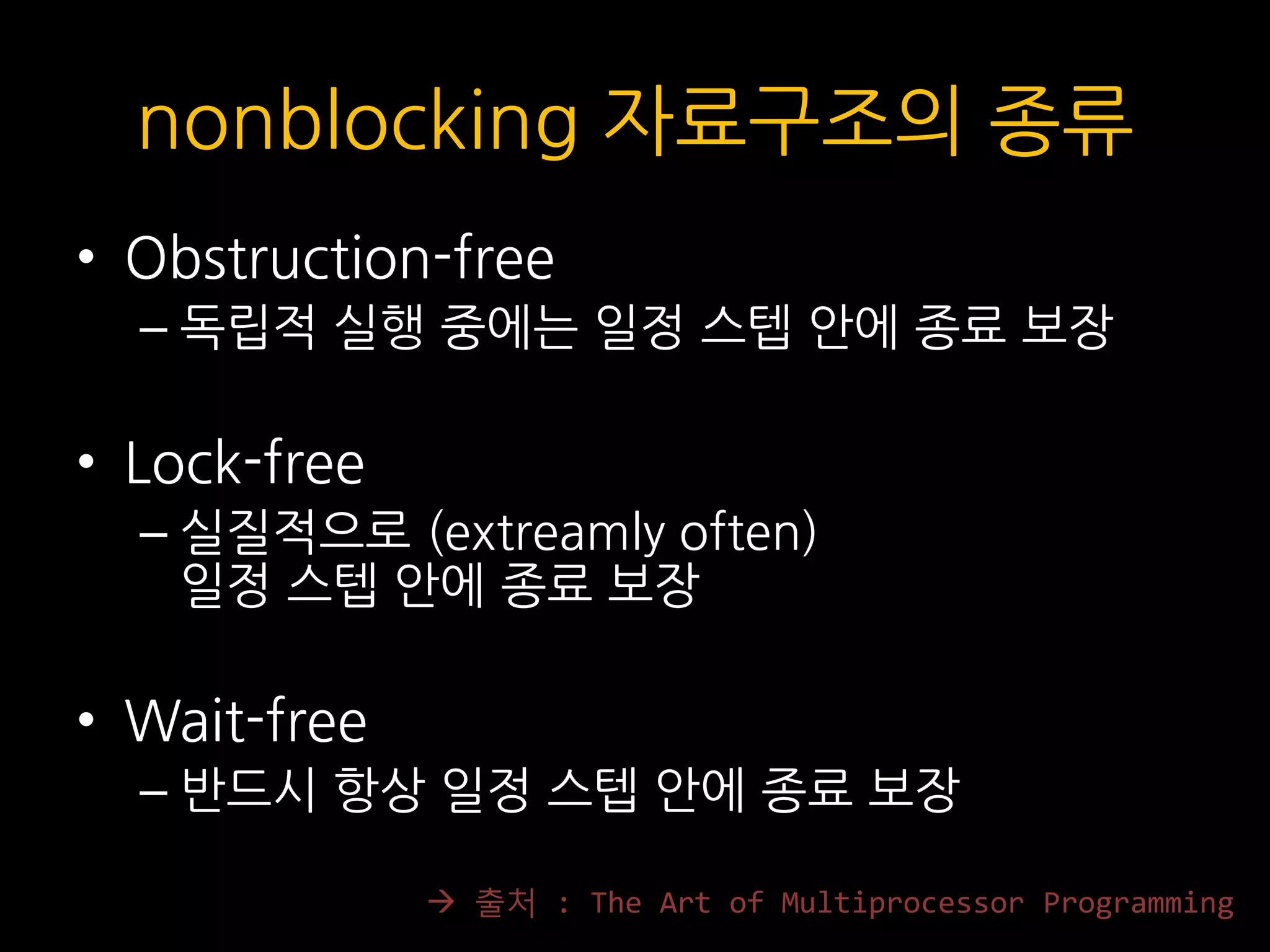 nonblocking 자료구조의 종류

• Obstruction-free
– 독립적 실행 중에는 일정 스텝 안에 종료 보장

• Lock-free
– 실질적으로 (extreamly often) 일정 스텝 안에 종료 보장

• Wait-free
– 반드시 항상 일정 스텝 안에 종료 보장

→ 출처 : The Art of Multiprocessor Programming